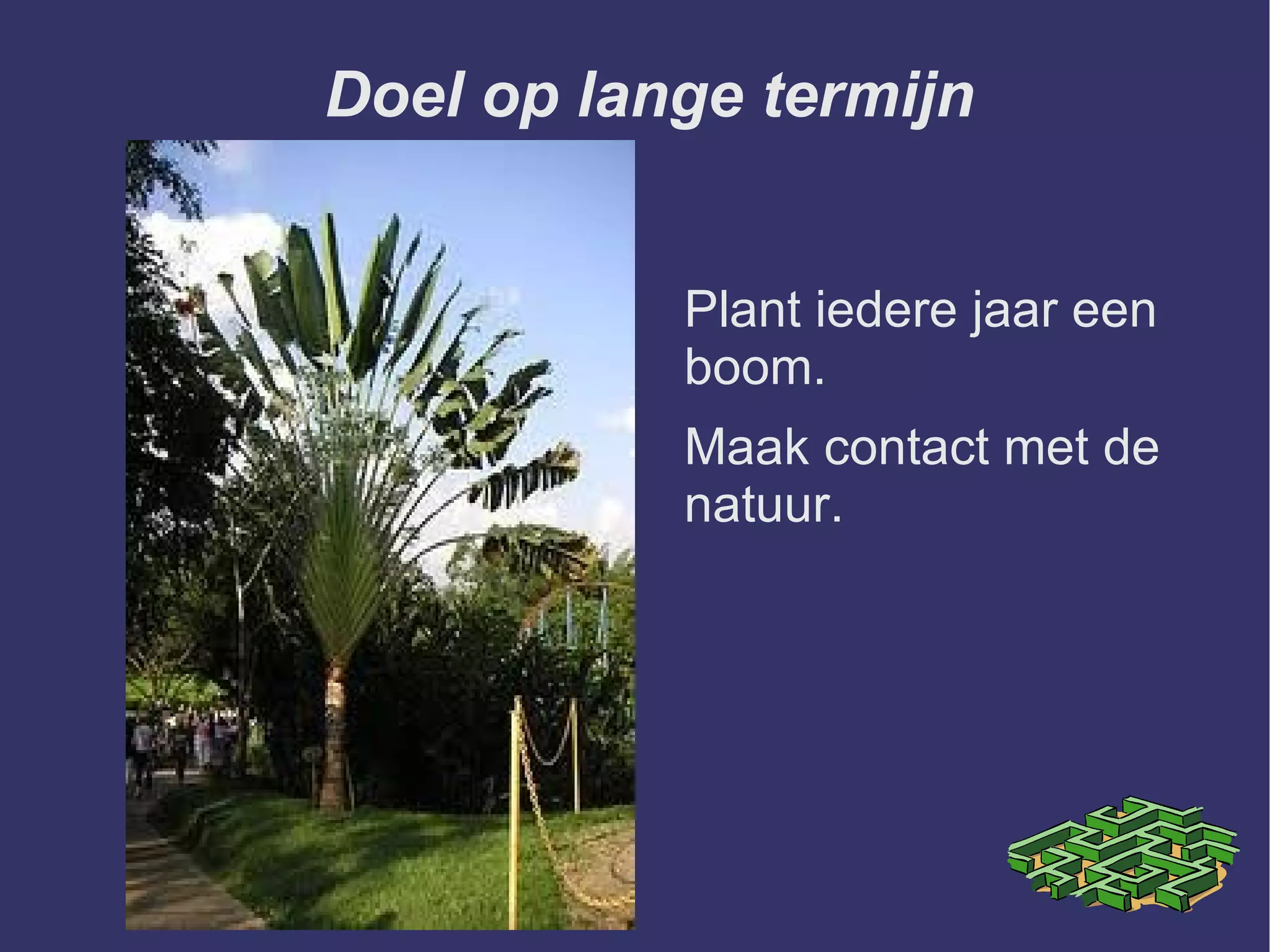 Doel op lange termijn

Plant iedere jaar een boom.

Maak contact met de natuur.